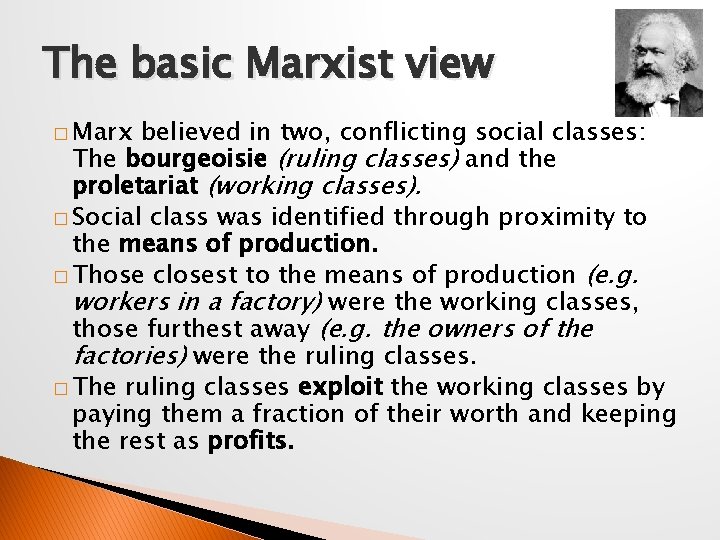 The basic Marxist view

□ Marx believed in two, conflicting social classes: The bourgeoisie (ruling classes) and the proletariat (working classes).

□ Social class was identified through proximity to the means of production.

□ Those closest to the means of production (e.g. workers in a factory) were the working classes, those furthest away (e.g. the owners of the factories) were the ruling classes.

□ The ruling classes exploit the working classes by paying them a fraction of their worth and keeping the rest as profits.